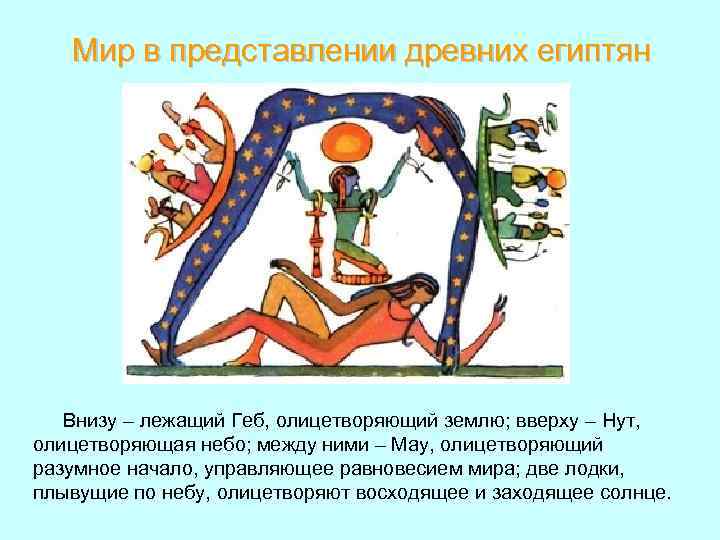 Мир в представлении древних египтян

Внизу – лежащий Геб, олицетворяющий землю; вверху – Нут, олицетворяющая небо; между ними – Мау, олицетворяющий разумное начало, управляющее равновесием мира; две лодки, плывущие по небу, олицетворяют восходящее и заходящее солнце.